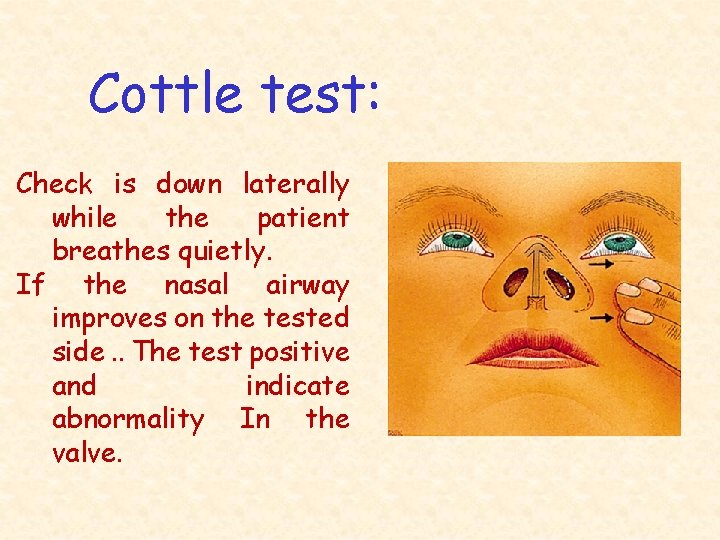 Cottle test:

Check is down laterally while the patient breathes quietly.

If the nasal airway improves on the tested side .. The test positive and indicate abnormality In the valve.